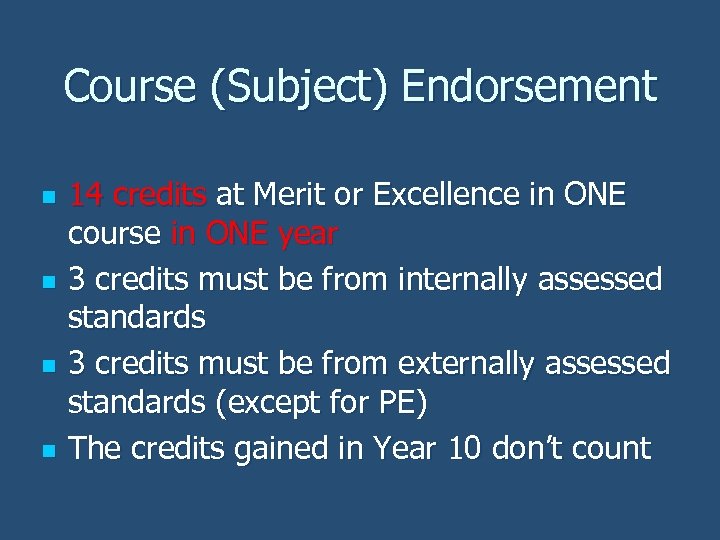 Course (Subject) Endorsement

- 14 credits at Merit or Excellence in ONE course in ONE year
- 3 credits must be from internally assessed standards
- 3 credits must be from externally assessed standards (except for PE)
- The credits gained in Year 10 don't count